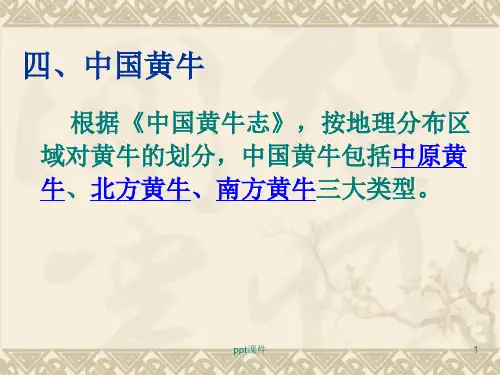 四、中国黄牛

根据《中国黄牛志》，按地理分布区域对黄牛的划分，中国黄牛包括中原黄牛、北方黄牛、南方黄牛三大类型。

ppt课件

1